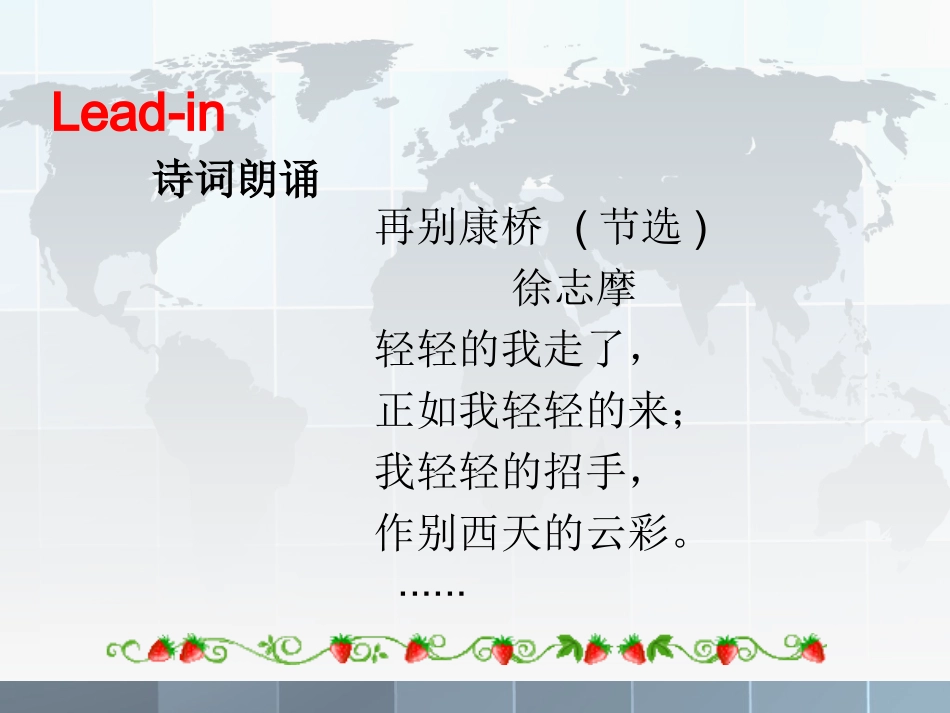 Lead-in

诗词朗诵

再别康桥 （节选）

徐志摩

轻轻的我走了，
正如我轻轻的来；
我轻轻的招手，
作别西天的云彩。
……